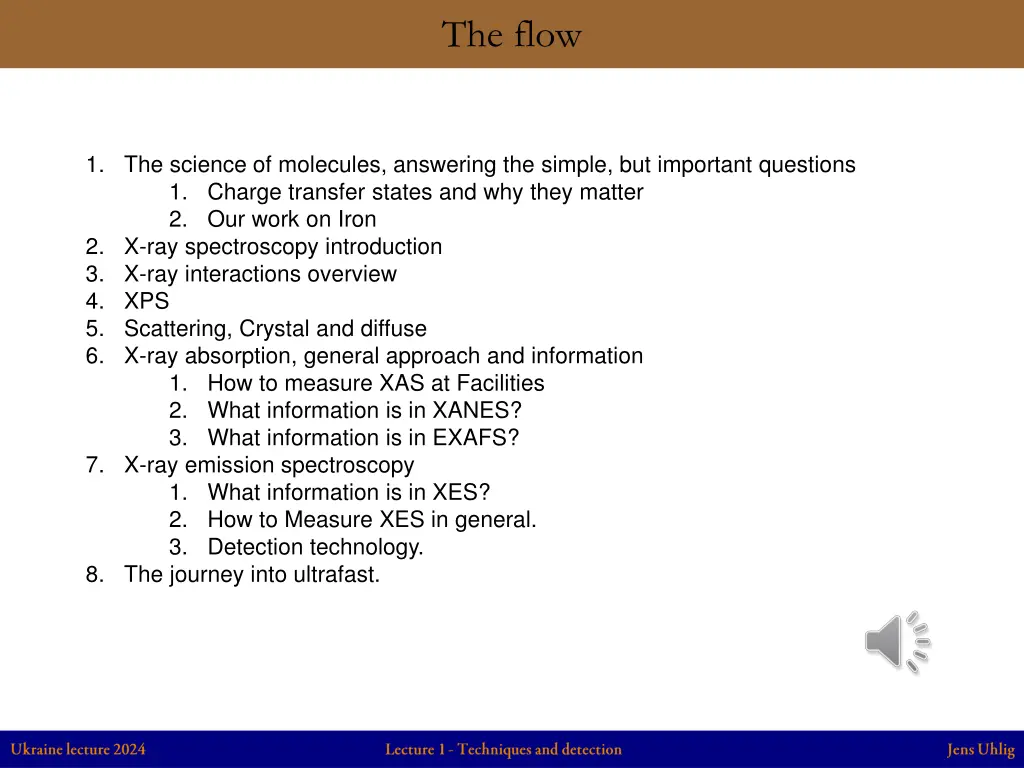 The flow

1. The science of molecules, answering the simple, but important questions
   1. Charge transfer states and why they matter
   2. Our work on Iron
2. X-ray spectroscopy introduction
3. X-ray interactions overview
4. XPS
5. Scattering, Crystal and diffuse
6. X-ray absorption, general approach and information
   1. How to measure XAS at Facilities
   2. What information is in XANES?
   3. What information is in EXAFS?
7. X-ray emission spectroscopy
   1. What information is in XES?
   2. How to Measure XES in general.
   3. Detection technology.
8. The journey into ultrafast.

Ukraine lecture 2024 Lecture 1 - Techniques and detection Jens Uhlig